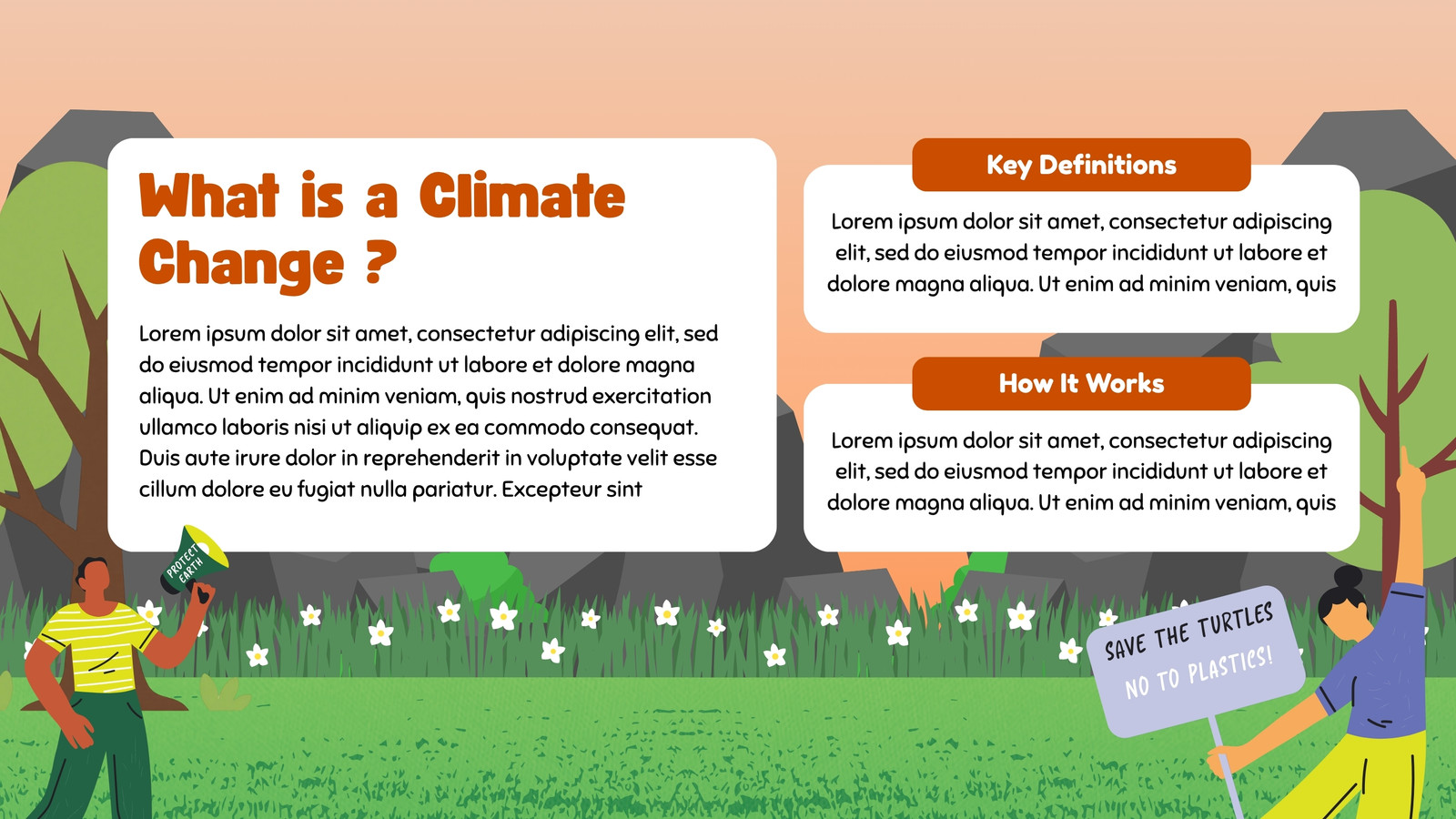 What is a Climate Change ?

Lorem ipsum dolor sit amet, consectetur adipiscing elit, sed do eiusmod tempor incididunt ut labore et dolore magna aliqua. Ut enim ad minim veniam, quis nostrud exercitation ullamco laboris nisi ut aliquip ex ea commodo consequat. Duis aute irure dolor in reprehenderit in voluptate velit esse cillum dolore eu fugiat nulla pariatur. Excepteur sint

Key Definitions

Lorem ipsum dolor sit amet, consectetur adipiscing elit, sed do eiusmod tempor incididunt ut labore et dolore magna aliqua. Ut enim ad minim veniam, quis

How It Works

Lorem ipsum dolor sit amet, consectetur adipiscing elit, sed do eiusmod tempor incididunt ut labore et dolore magna aliqua. Ut enim ad minim veniam, quis

PROTECT EARTH

SAVE THE TURTLES
NO TO PLASTICS!